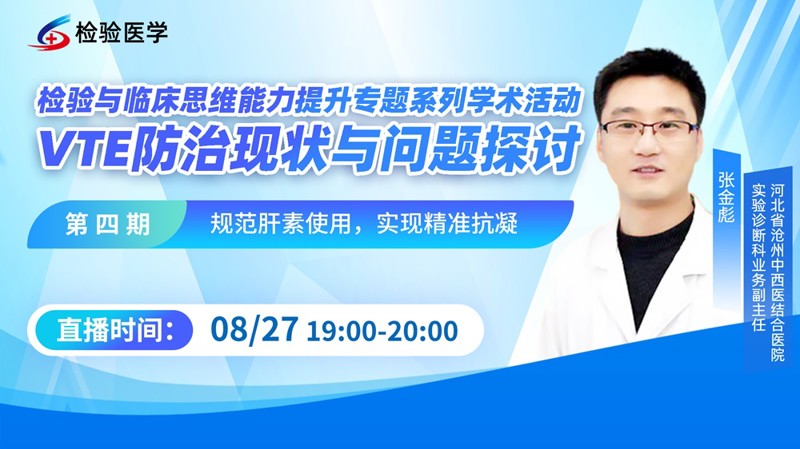 检验医学

检验与临床思维能力提升专题系列学术活动
VTE防治现状与问题探讨

第四期 规范肝素使用，实现精准抗凝

直播时间: 08/27 19:00-20:00

张金彪

河北省沧州中西医结合医院
实验诊断科业务副主任